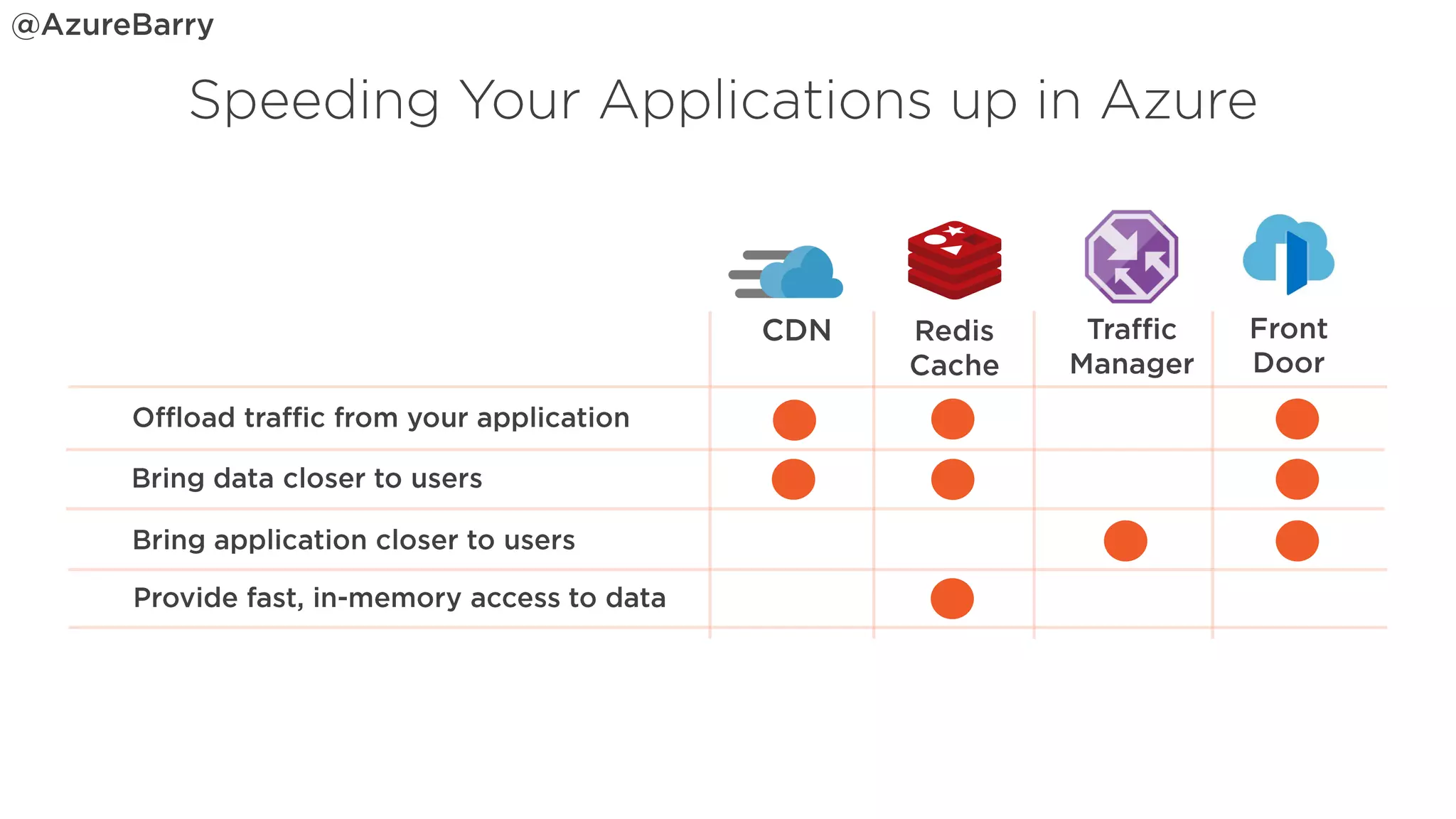 @AzureBarry

Speeding Your Applications up in Azure

| | CDN | Redis Cache | Traffic Manager | Front Door |
|---|---|---|---|---|
| Offload traffic from your application | ● | ● | | ● |
| Bring data closer to users | ● | ● | | ● |
| Bring application closer to users | | | ● | ● |
| Provide fast, in-memory access to data | | ● | | |